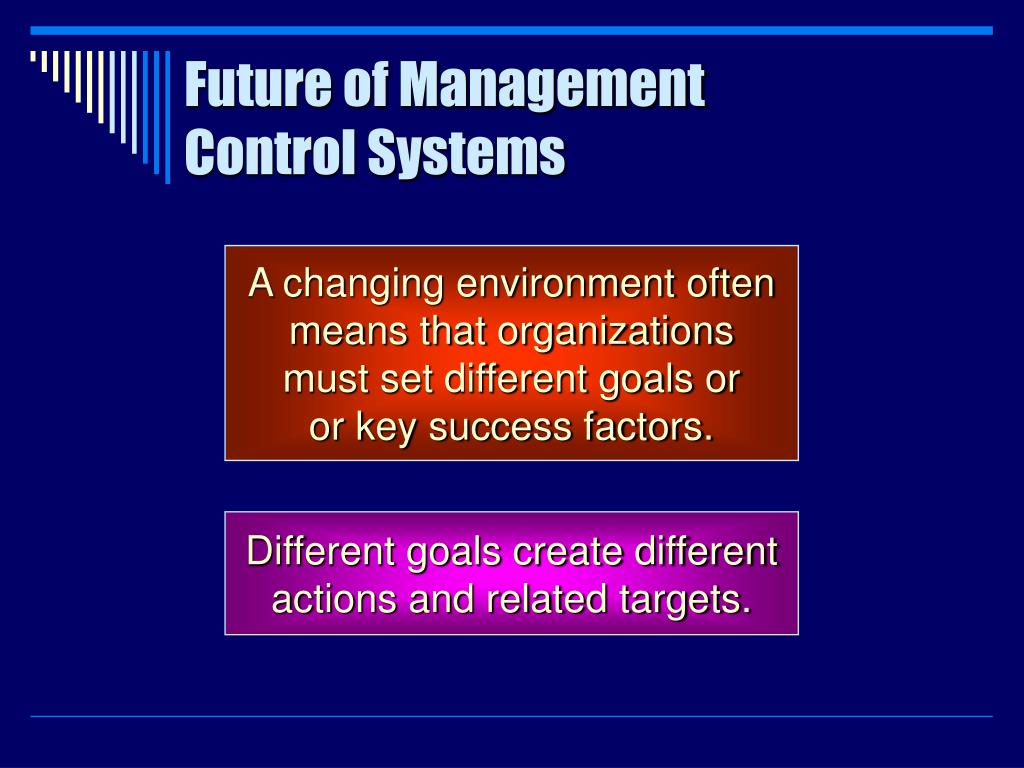 Future of Management Control Systems

A changing environment often means that organizations must set different goals or or key success factors.

Different goals create different actions and related targets.